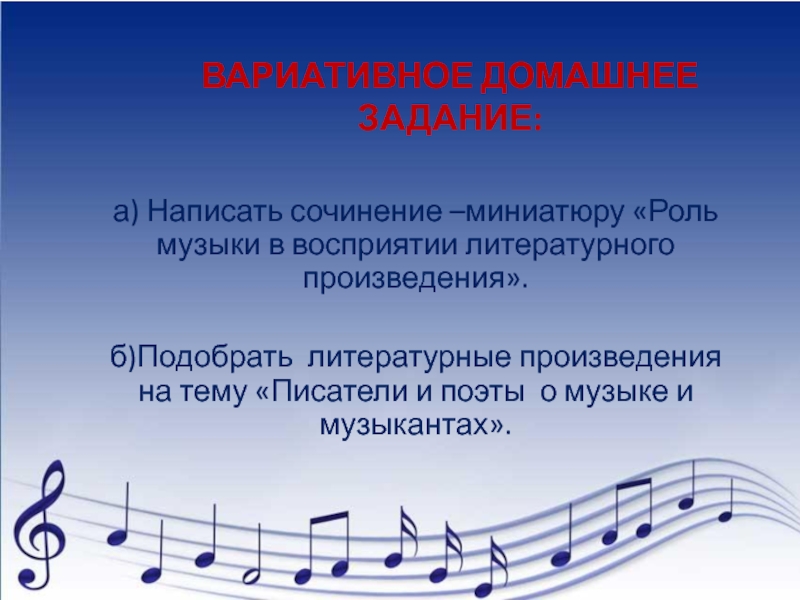 ВАРИАТИВНОЕ ДОМАШНЕЕ ЗАДАНИЕ:

а) Написать сочинение –миниатюру «Роль музыки в восприятии литературного произведения».

б)Подобрать литературные произведения на тему «Писатели и поэты о музыке и музыкантах».